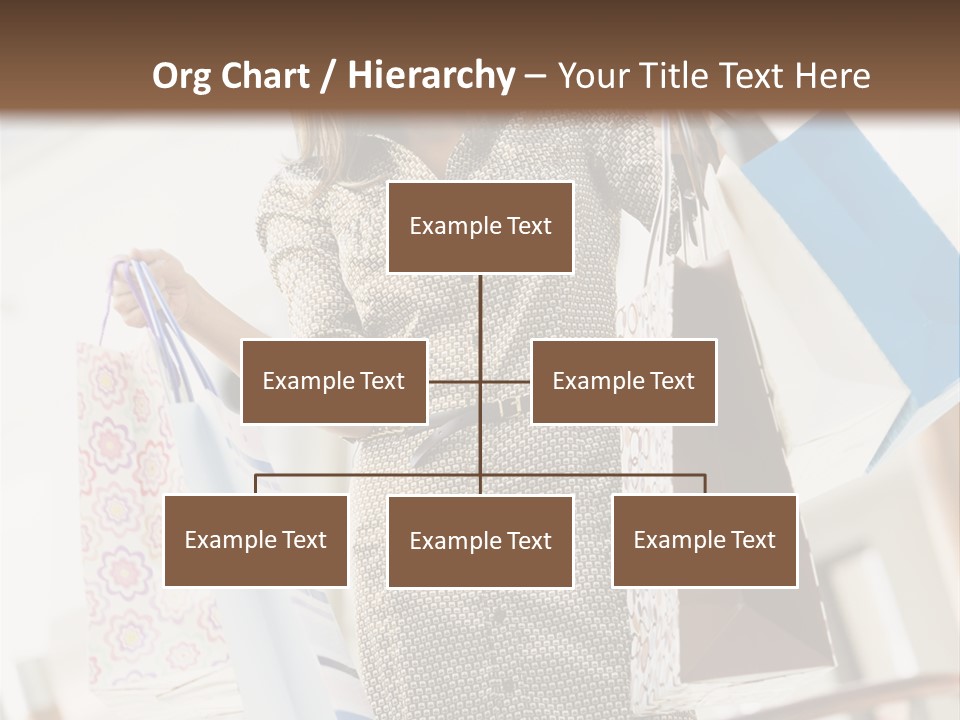 Org Chart / Hierarchy – Your Title Text Here

Example Text

Example Text

Example Text

Example Text

Example Text

Example Text